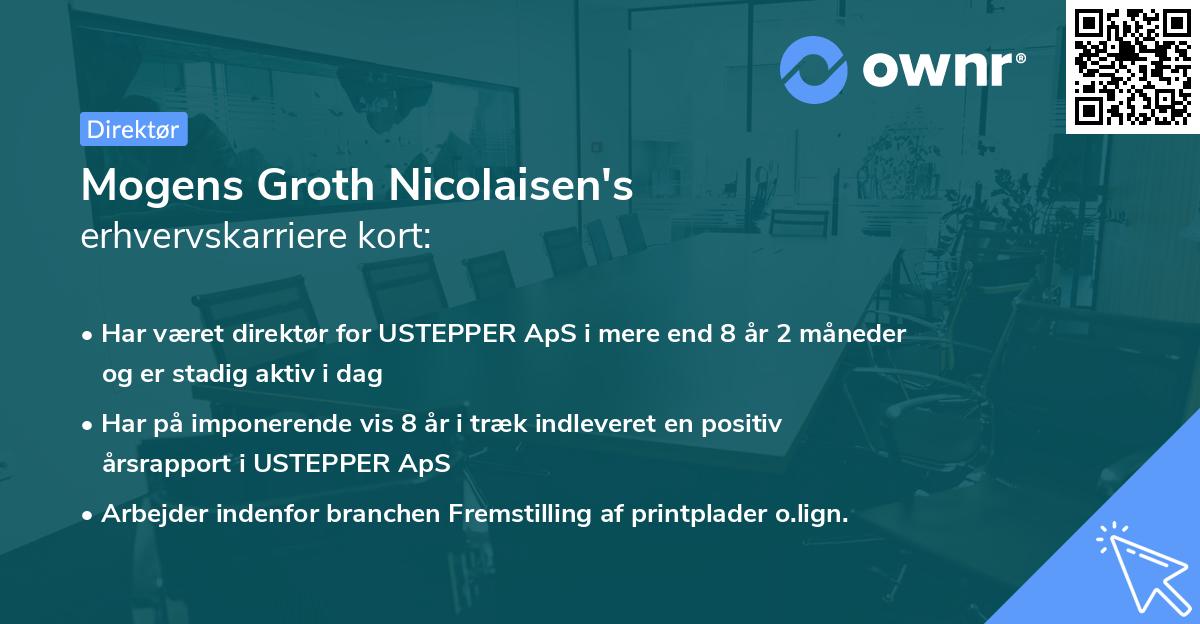 ownr®

Direktør

Mogens Groth Nicolaisen's
erhvervskarriere kort:

• Har været direktør for USTEPPER ApS i mere end 8 år 2 måneder og er stadig aktiv i dag

• Har på imponerende vis 8 år i træk indleveret en positiv årsrapport i USTEPPER ApS

• Arbejder indenfor branchen Fremstilling af printplader o.lign.